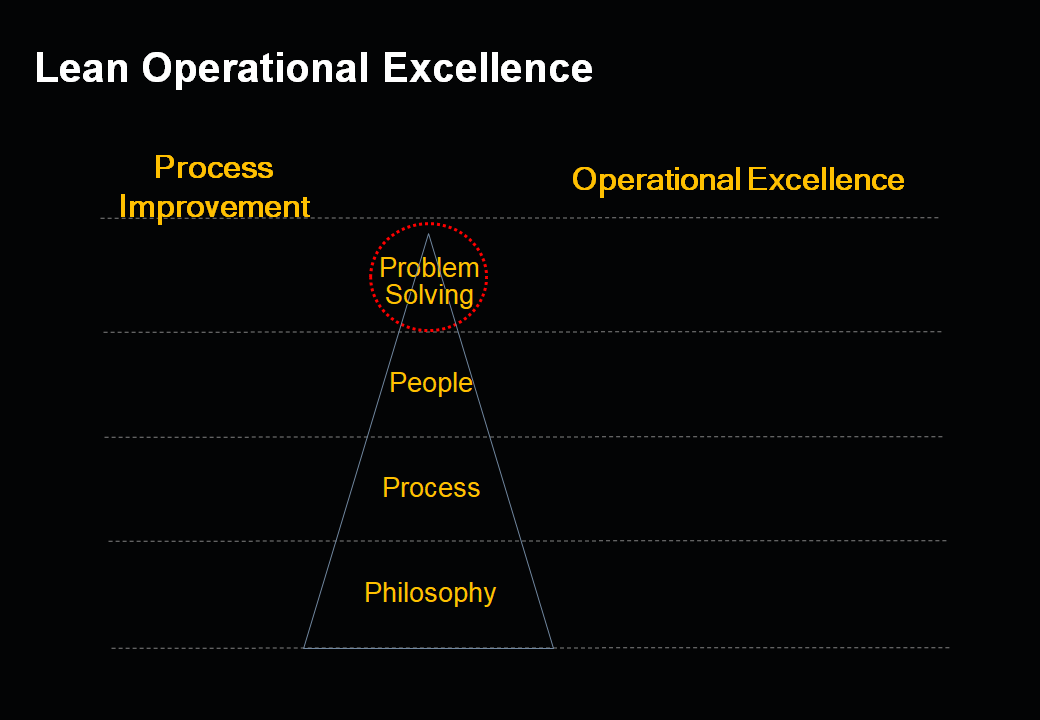 Lean Operational Excellence

Process Improvement

Operational Excellence

Problem Solving

People

Process

Philosophy